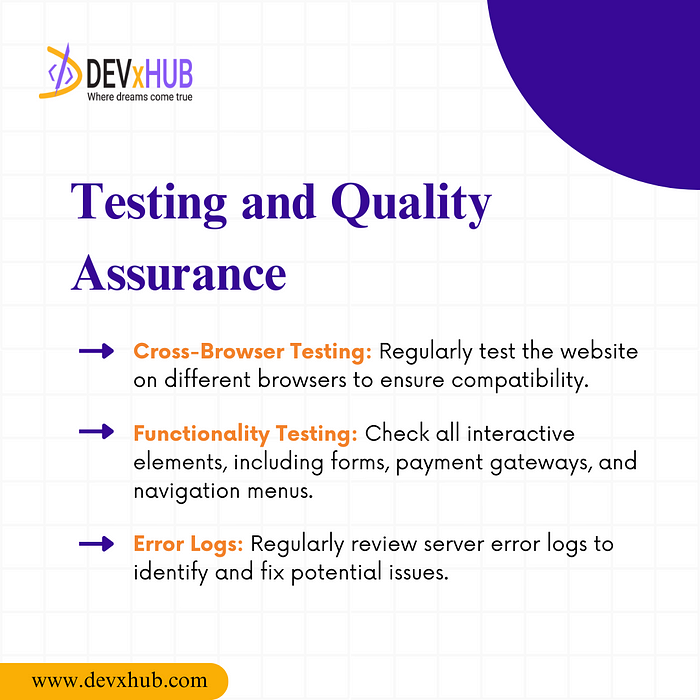 DEVxHUB
Where dreams come true

Testing and Quality Assurance

Cross-Browser Testing: Regularly test the website on different browsers to ensure compatibility.

Functionality Testing: Check all interactive elements, including forms, payment gateways, and navigation menus.

Error Logs: Regularly review server error logs to identify and fix potential issues.

www.devxhub.com